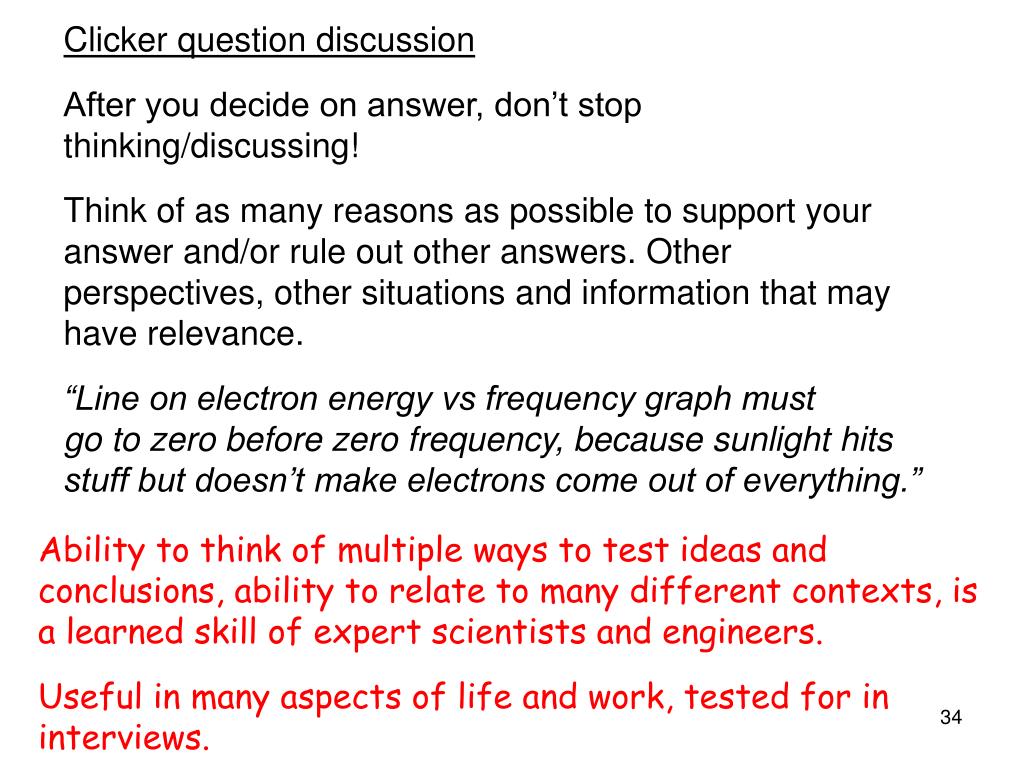 Clicker question discussion

After you decide on answer, don’t stop thinking/discussing!

Think of as many reasons as possible to support your answer and/or rule out other answers. Other perspectives, other situations and information that may have relevance.

“Line on electron energy vs frequency graph must go to zero before zero frequency, because sunlight hits stuff but doesn’t make electrons come out of everything.”

Ability to think of multiple ways to test ideas and conclusions, ability to relate to many different contexts, is a learned skill of expert scientists and engineers.

Useful in many aspects of life and work, tested for in interviews.

34